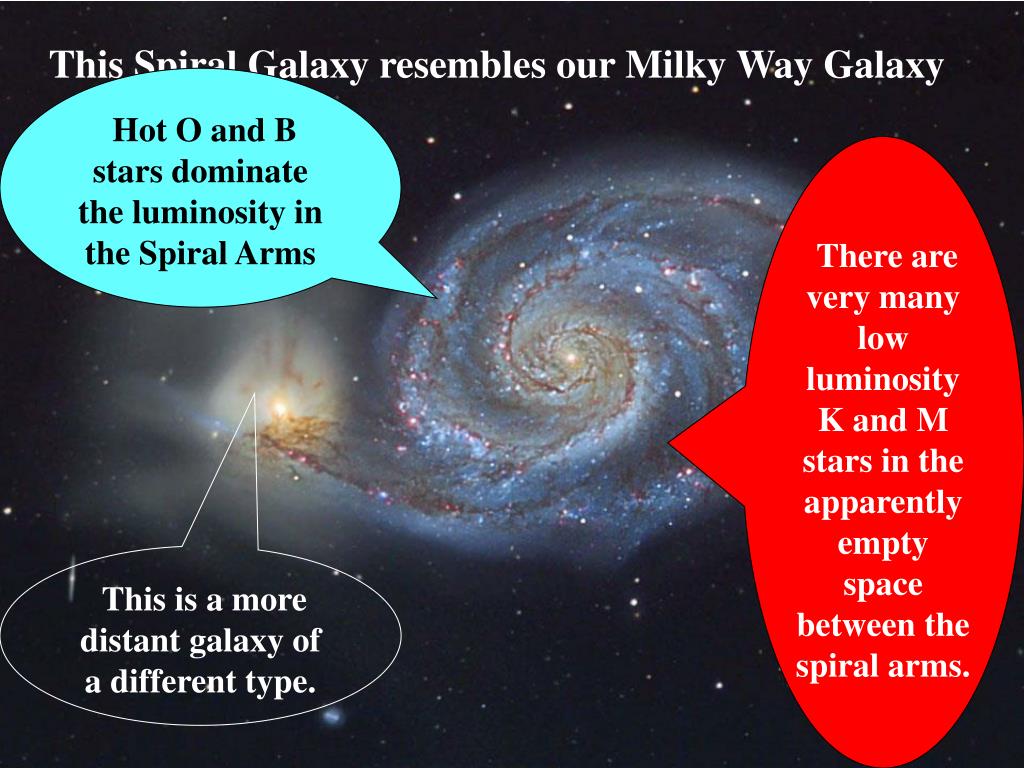 This Spiral Galaxy resembles our Milky Way Galaxy

Hot O and B stars dominate the luminosity in the Spiral Arms

There are very many low luminosity K and M stars in the apparently empty space between the spiral arms.

This is a more distant galaxy of a different type.